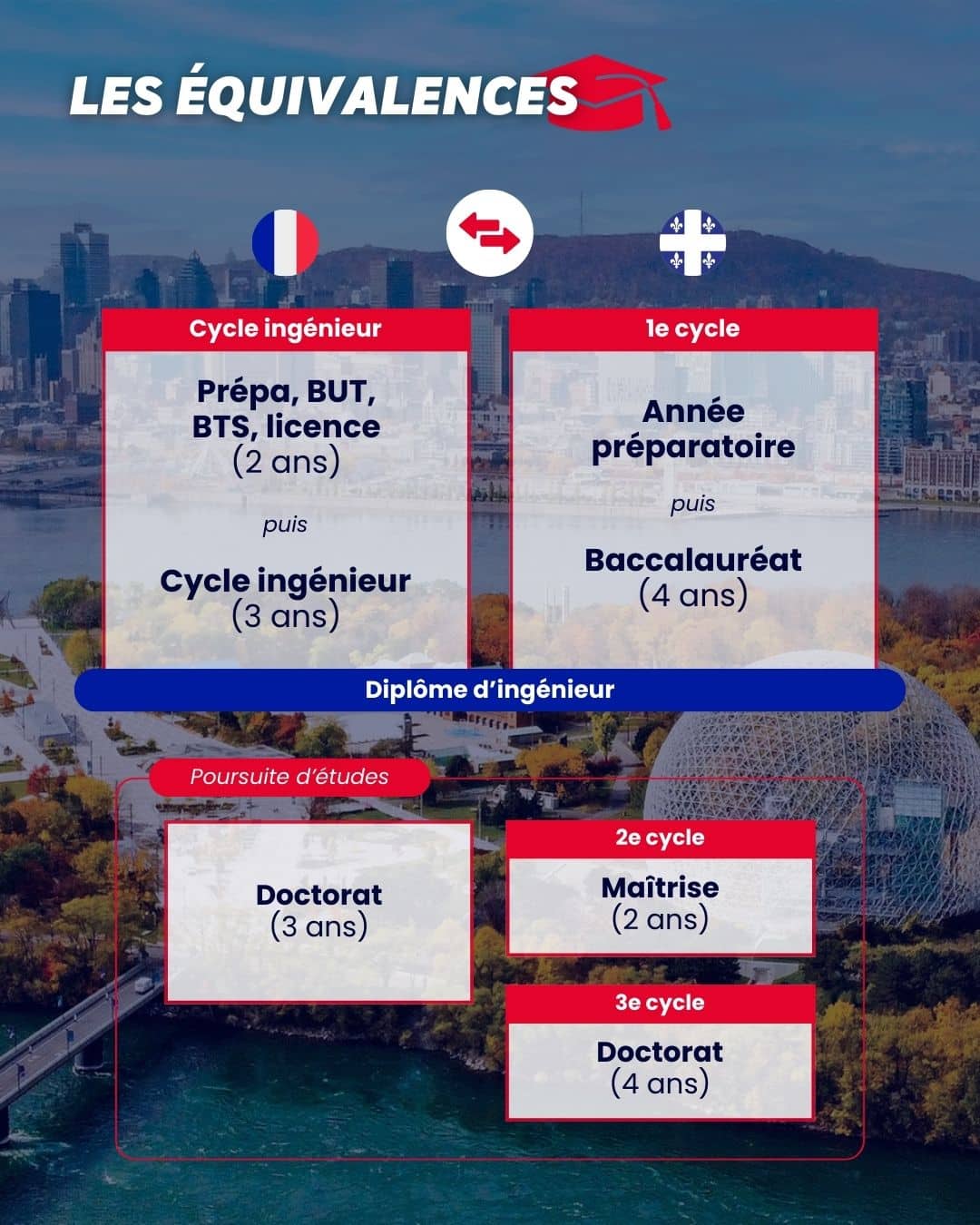 LES ÉQUIVALENCES

Cycle ingénieur

Prépa, BUT, BTS, licence (2 ans)

puis

Cycle ingénieur (3 ans)

1e cycle

Année préparatoire

puis

Baccalauréat (4 ans)

Diplôme d'ingénieur

Poursuite d'études

Doctorat (3 ans)

2e cycle

Maîtrise (2 ans)

3e cycle

Doctorat (4 ans)